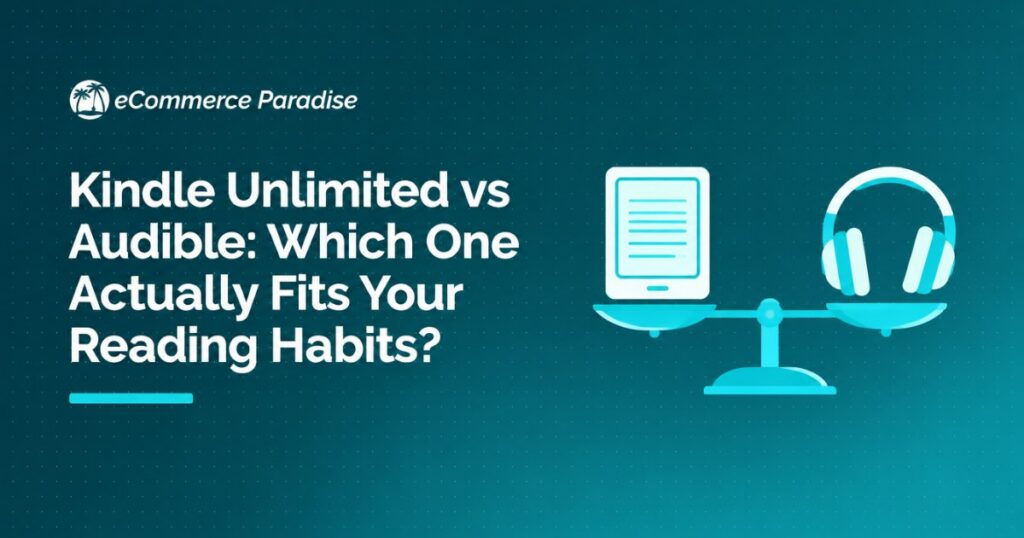 eCommerce Paradise

Kindle Unlimited vs Audible: Which One Actually Fits Your Reading Habits?